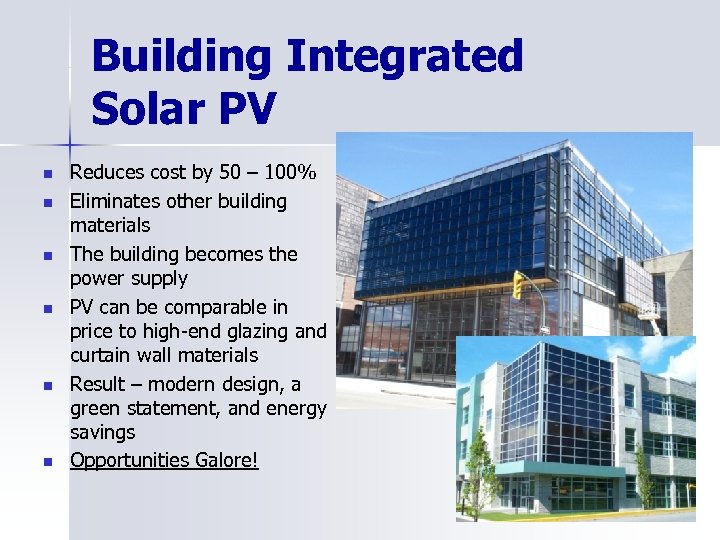 Building Integrated Solar PV

- Reduces cost by 50 – 100%
- Eliminates other building materials
- The building becomes the power supply
- PV can be comparable in price to high-end glazing and curtain wall materials
- Result – modern design, a green statement, and energy savings
- Opportunities Galore!